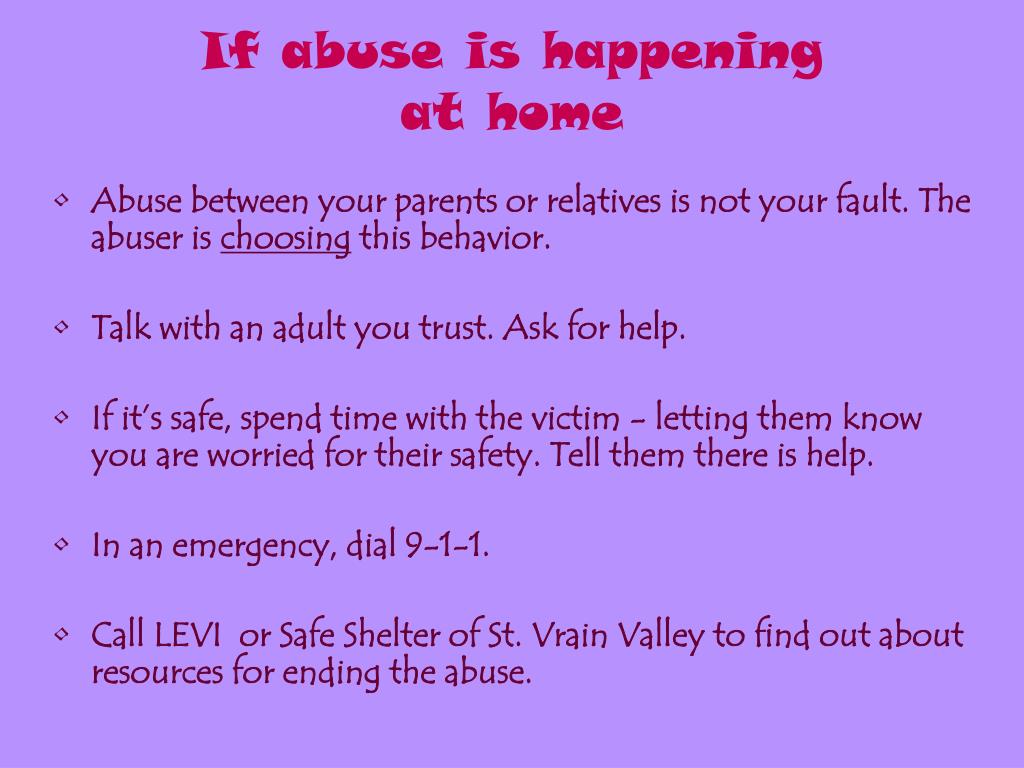 If abuse is happening at home

• Abuse between your parents or relatives is not your fault. The abuser is choosing this behavior.

• Talk with an adult you trust. Ask for help.

• If it's safe, spend time with the victim - letting them know you are worried for their safety. Tell them there is help.

• In an emergency, dial 9-1-1.

• Call LEVI or Safe Shelter of St. Vrain Valley to find out about resources for ending the abuse.